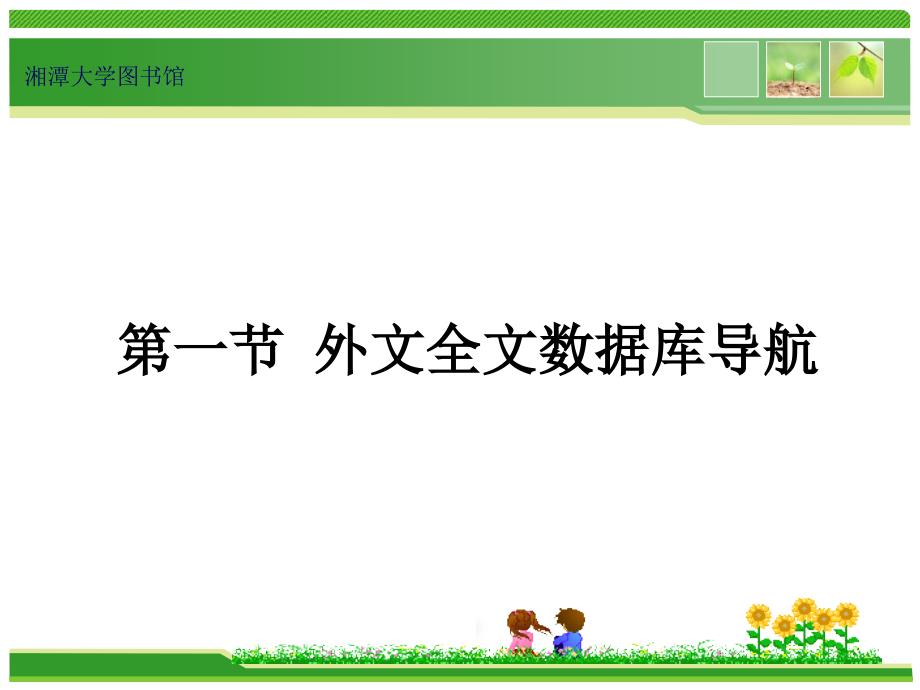 湘潭大学图书馆

第一节 外文全文数据库导航